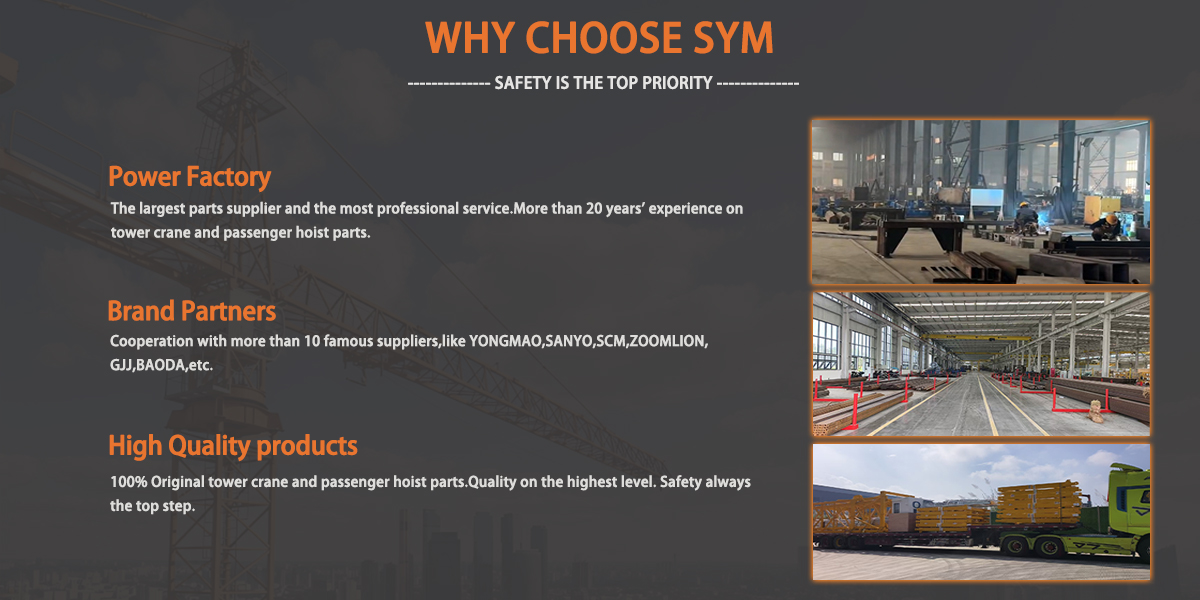 WHY CHOOSE SYM

-------------- SAFETY IS THE TOP PRIORITY --------------

Power Factory

The largest parts supplier and the most professional service.More than 20 years' experience on tower crane and passenger hoist parts.

Brand Partners

Cooperation with more than 10 famous suppliers,like YONGMAO,SANYO,SCM,ZOOMLION, GJJ,BAODA,etc.

High Quality products

100% Original tower crane and passenger hoist parts.Quality on the highest level. Safety always the top step.